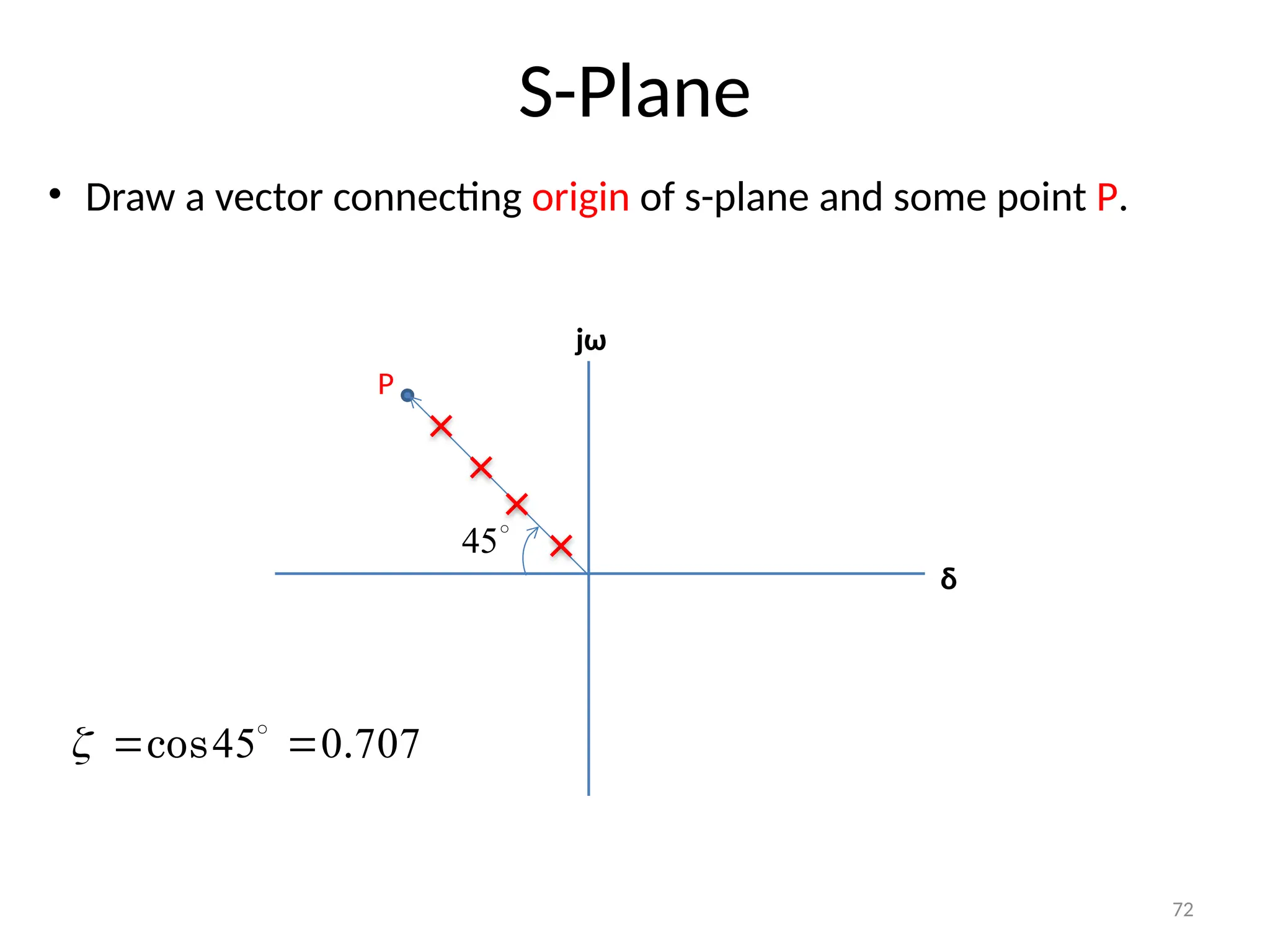 S-Plane

• Draw a vector connecting origin of s-plane and some point P.

jω

P

$45^\circ$

δ

$\zeta = \cos 45^\circ = 0.707$

72